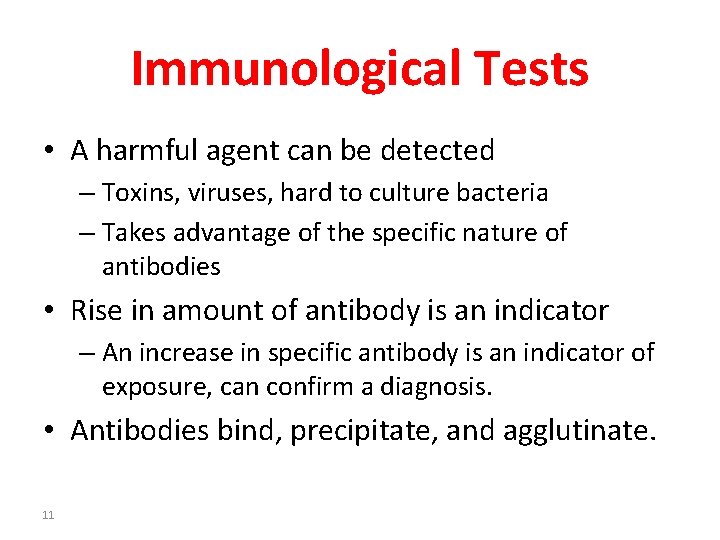 Immunological Tests

• A harmful agent can be detected
– Toxins, viruses, hard to culture bacteria
– Takes advantage of the specific nature of antibodies

• Rise in amount of antibody is an indicator
– An increase in specific antibody is an indicator of exposure, can confirm a diagnosis.

• Antibodies bind, precipitate, and agglutinate.

11